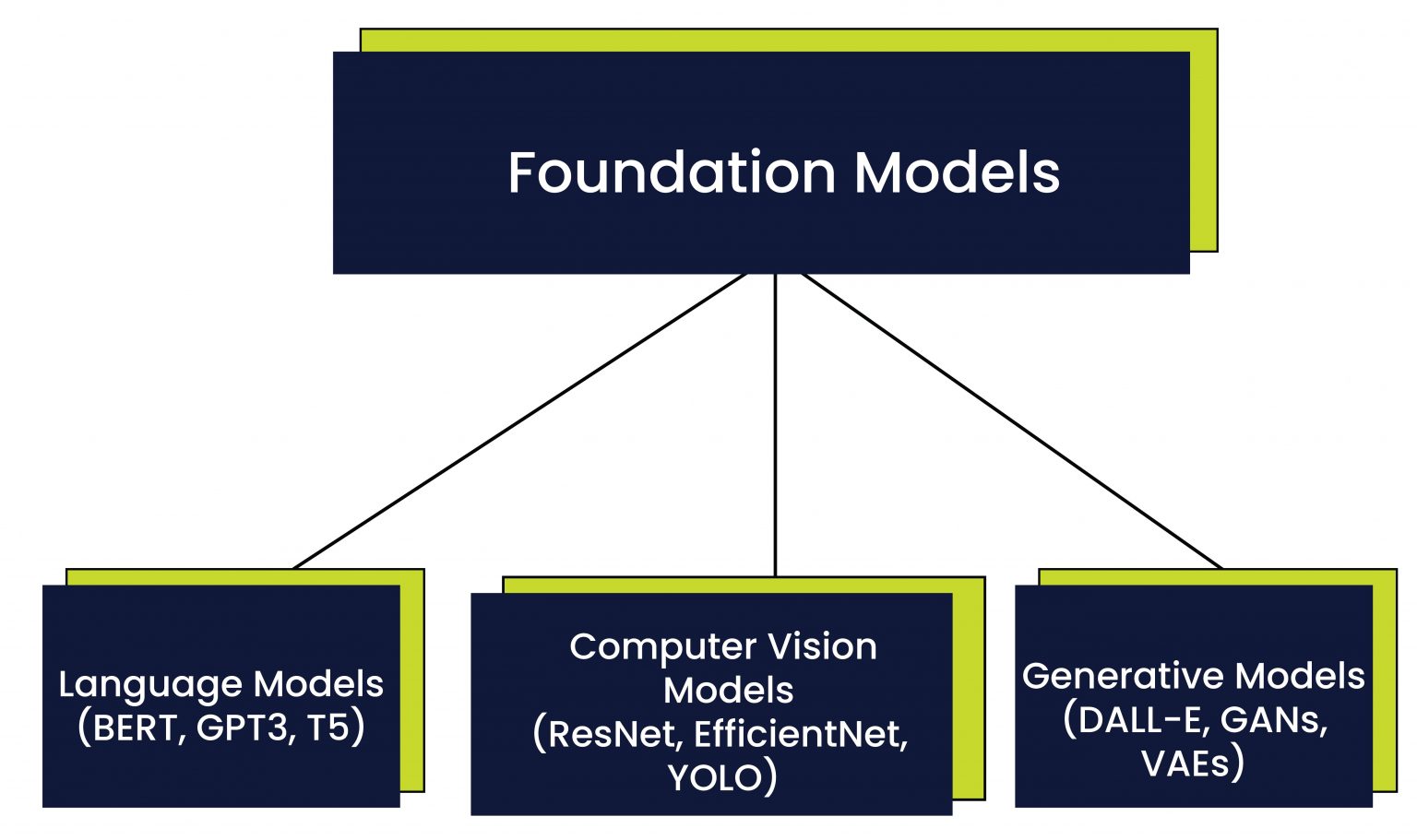 Foundation Models

Language Models (BERT, GPT3, T5)

Computer Vision Models (ResNet, EfficientNet, YOLO)

Generative Models (DALL-E, GANs, VAEs)